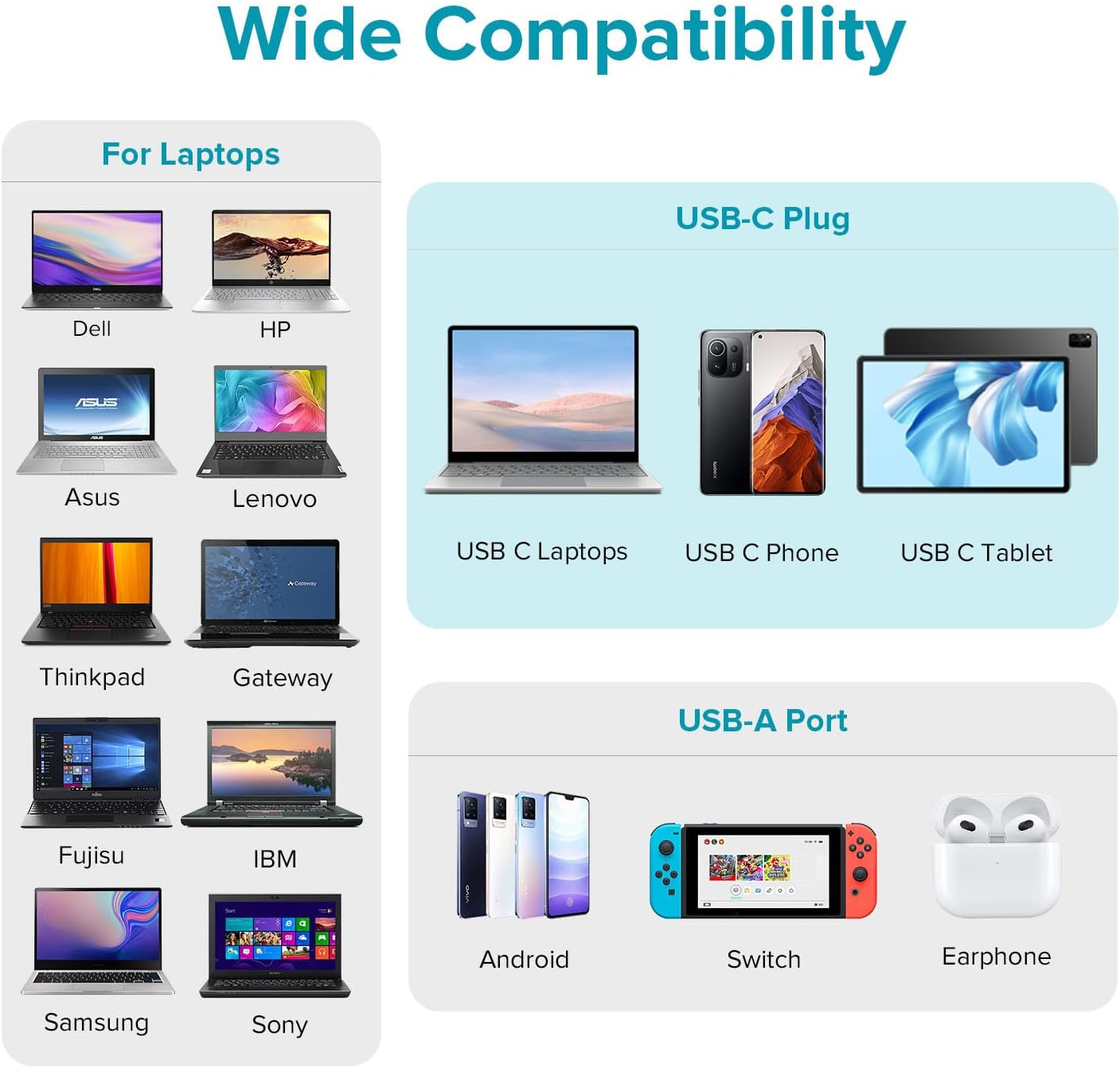 Wide Compatibility

For Laptops

Dell
HP
Asus
Lenovo
Thinkpad
Gateway
Fujisu
IBM
Samsung
Sony

USB-C Plug

USB C Laptops
USB C Phone
USB C Tablet

USB-A Port

Android
Switch
Earphone